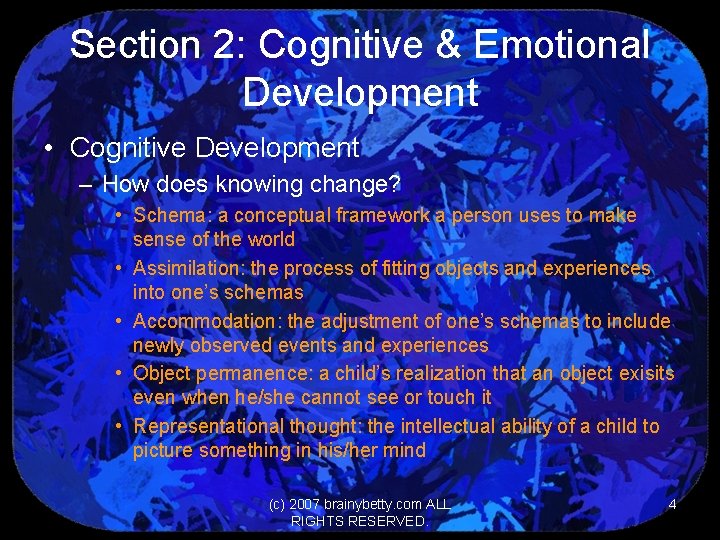 Section 2: Cognitive & Emotional Development

• Cognitive Development

– How does knowing change?

• Schema: a conceptual framework a person uses to make sense of the world

• Assimilation: the process of fitting objects and experiences into one's schemas

• Accommodation: the adjustment of one's schemas to include newly observed events and experiences

• Object permanence: a child's realization that an object exisits even when he/she cannot see or touch it

• Representational thought: the intellectual ability of a child to picture something in his/her mind

(c) 2007 brainybetty.com ALL RIGHTS RESERVED.

4